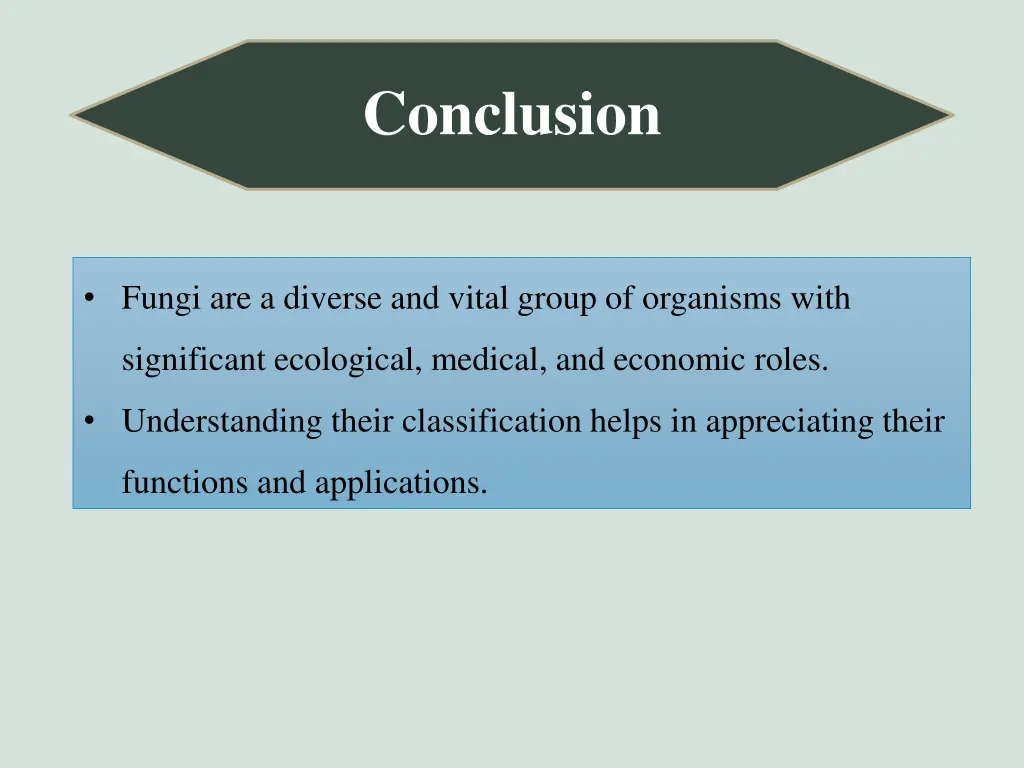 Conclusion

• Fungi are a diverse and vital group of organisms with significant ecological, medical, and economic roles.
• Understanding their classification helps in appreciating their functions and applications.